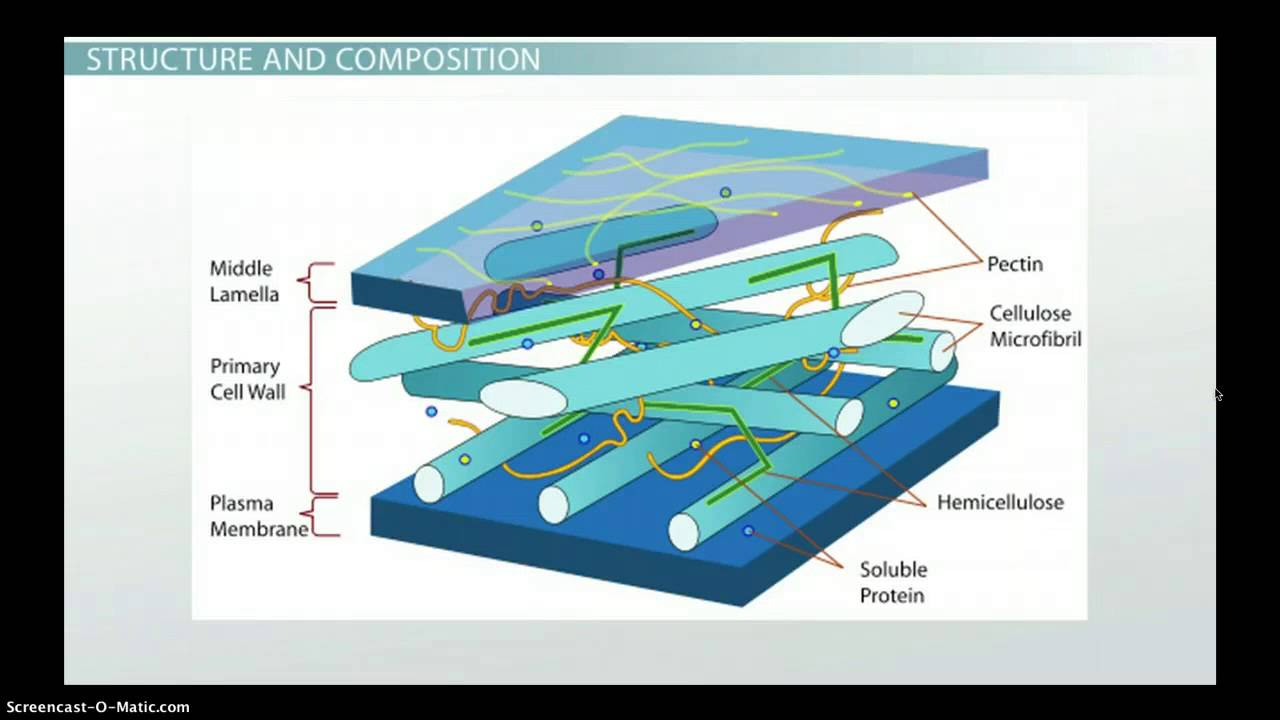 STRUCTURE AND COMPOSITION

Middle Lamella

Primary Cell Wall

Plasma Membrane

Pectin

Cellulose Microfibril

Hemicellulose

Soluble Protein

Screencast-O-Matic.com